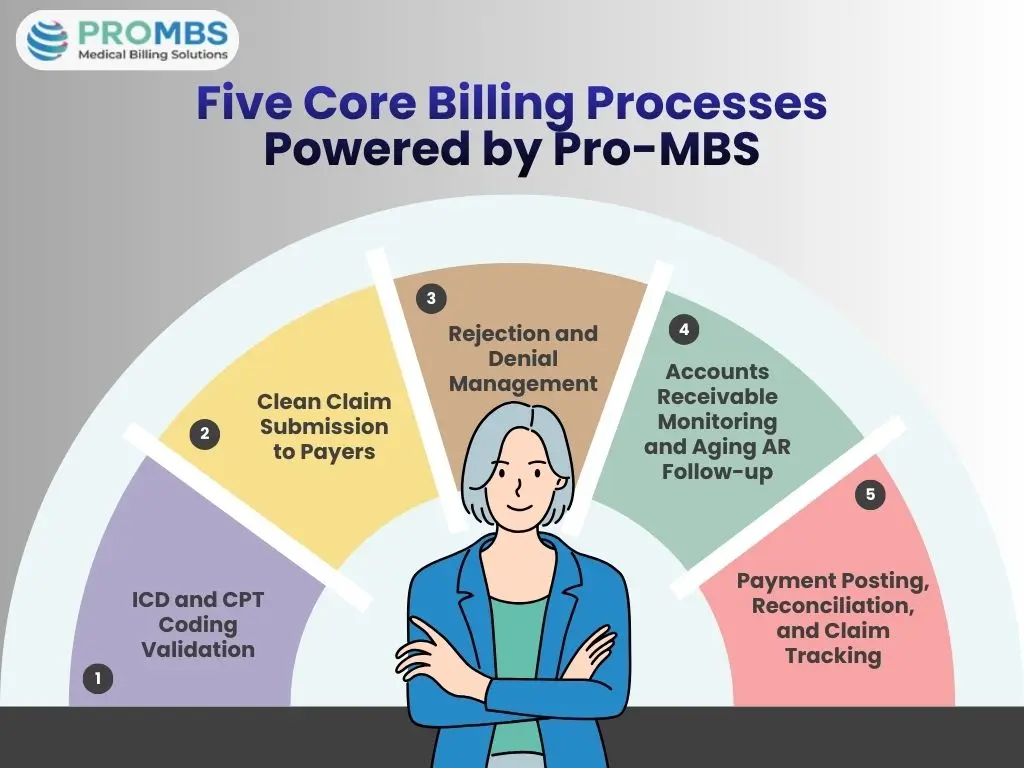 PROMBS
Medical Billing Solutions

Five Core Billing Processes
Powered by Pro-MBS

1
ICD and CPT Coding Validation

2
Clean Claim Submission to Payers

3
Rejection and Denial Management

4
Accounts Receivable Monitoring and Aging AR Follow-up

5
Payment Posting, Reconciliation, and Claim Tracking